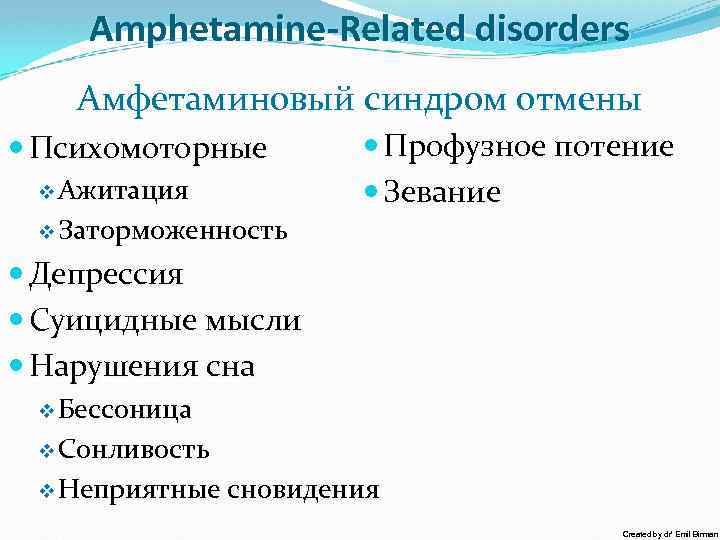 Amphetamine-Related disorders

Амфетаминовый синдром отмены

Психомоторные

Ажитация

Заторможенность

Депрессия

Суицидные мысли

Нарушения сна

Бессоница

Сонливость

Неприятные сновидения

Профузное потение

Зевание

Created by dr Emil Birman